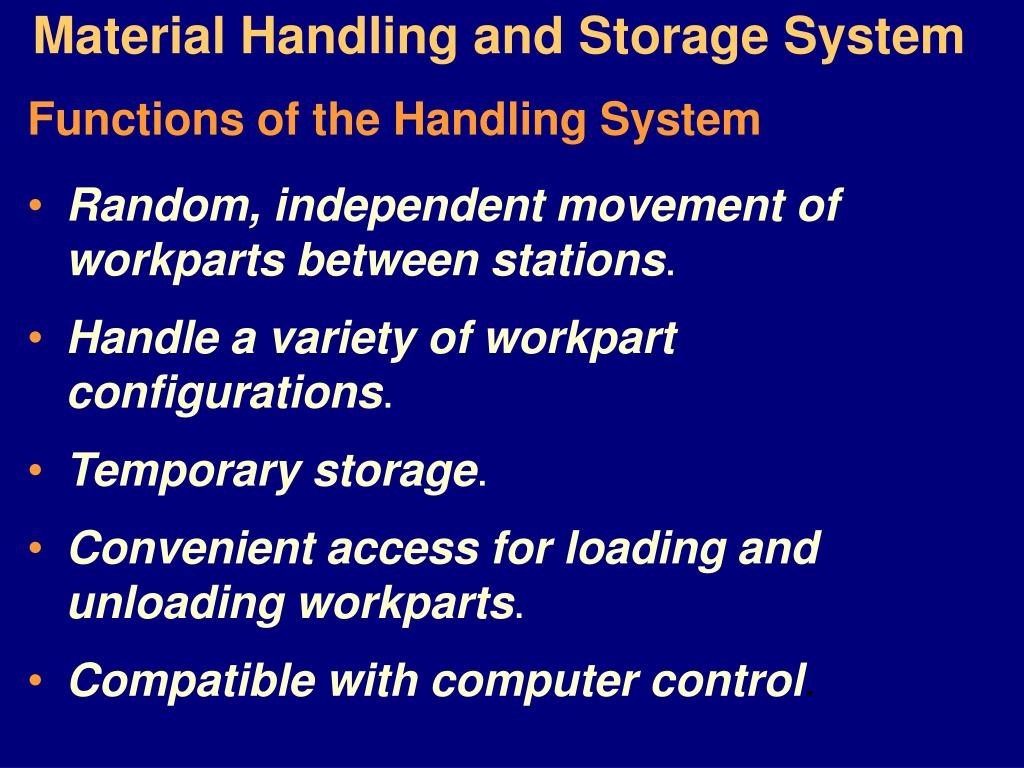 Material Handling and Storage System

Functions of the Handling System

• Random, independent movement of workparts between stations.
• Handle a variety of workpart configurations.
• Temporary storage.
• Convenient access for loading and unloading workparts.
• Compatible with computer control.